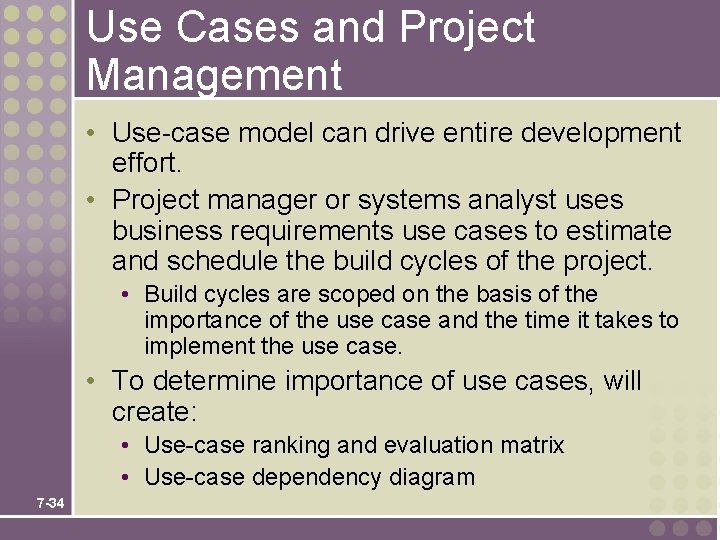 Use Cases and Project Management

• Use-case model can drive entire development effort.
• Project manager or systems analyst uses business requirements use cases to estimate and schedule the build cycles of the project.
  • Build cycles are scoped on the basis of the importance of the use case and the time it takes to implement the use case.
• To determine importance of use cases, will create:
  • Use-case ranking and evaluation matrix
  • Use-case dependency diagram

7-34